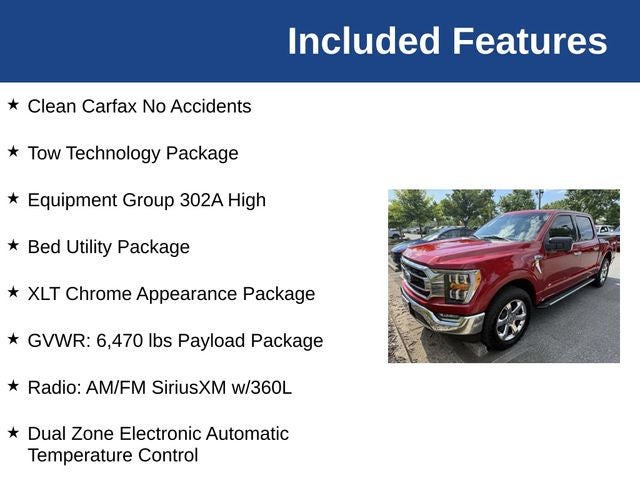 Included Features

★ Clean Carfax No Accidents

★ Tow Technology Package

★ Equipment Group 302A High

★ Bed Utility Package

★ XLT Chrome Appearance Package

★ GVWR: 6,470 lbs Payload Package

★ Radio: AM/FM SiriusXM w/360L

★ Dual Zone Electronic Automatic Temperature Control